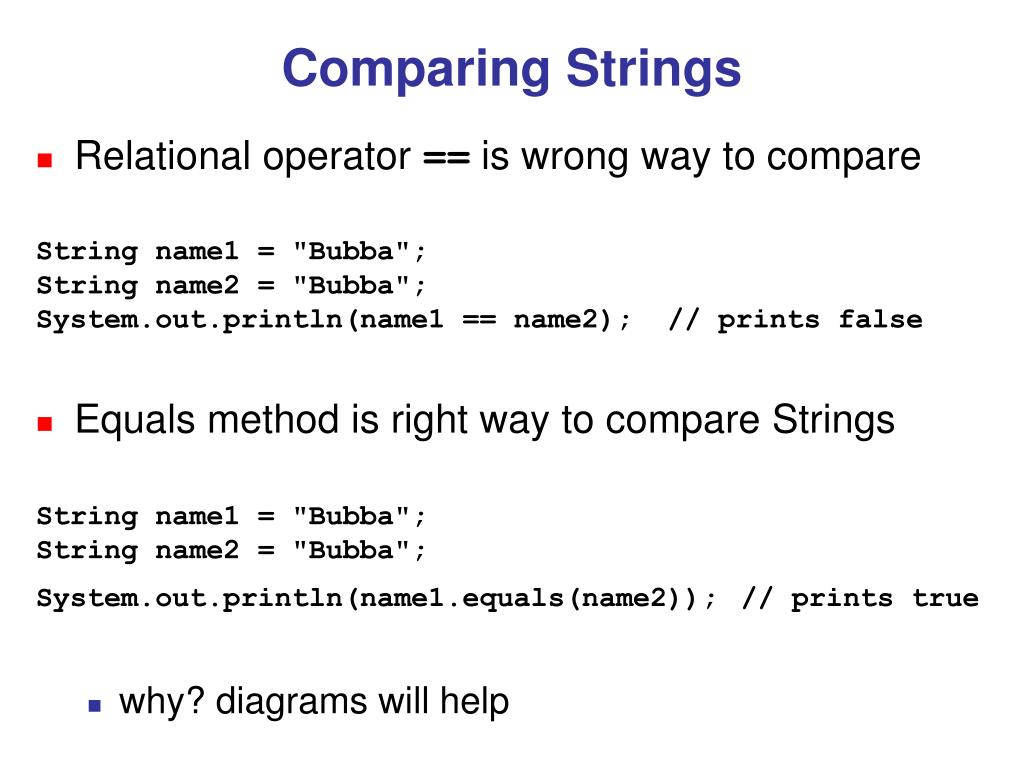 Comparing Strings

Relational operator == is wrong way to compare

String name1 = "Bubba";
String name2 = "Bubba";
System.out.println(name1 == name2);  // prints false

Equals method is right way to compare Strings

String name1 = "Bubba";
String name2 = "Bubba";
System.out.println(name1.equals(name2)); // prints true

why? diagrams will help